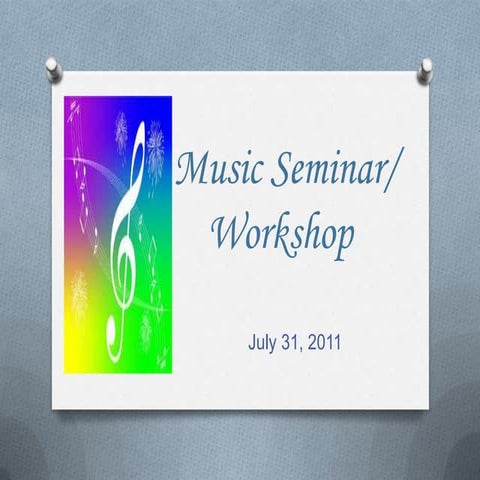 Music Seminar/
Workshop

July 31, 2011